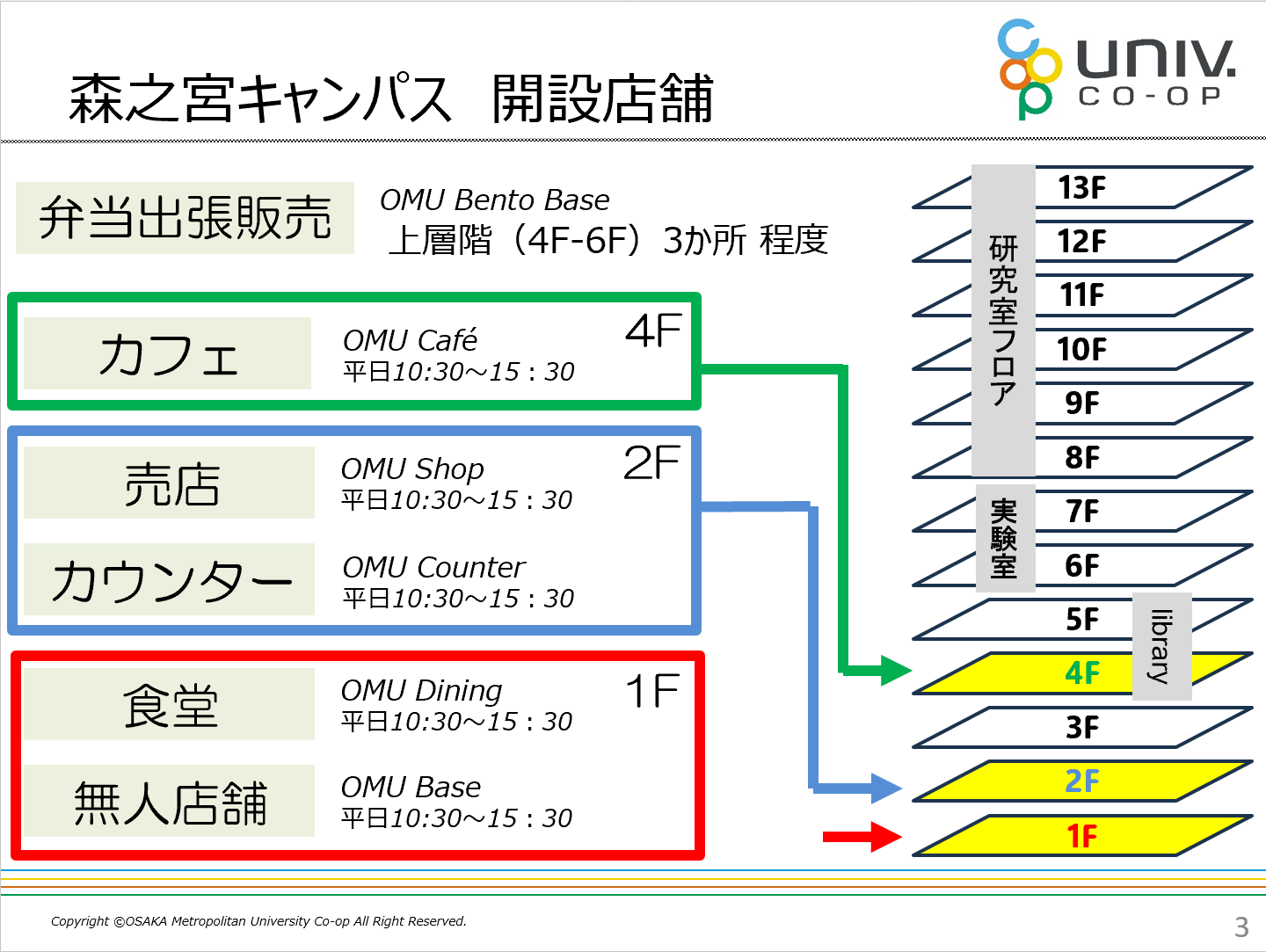 森之宮キャンパス　開設店舗

univ. CO-OP

弁当出張販売　OMU Bento Base
上層階（4F-6F）3か所 程度

カフェ　OMU Café
平日10:30～15：30　4F

売店　OMU Shop
平日10:30～15：30　2F

カウンター　OMU Counter
平日10:30～15：30

食堂　OMU Dining
平日10:30～15：30　1F

無人店舗　OMU Base
平日10:30～15：30

研究室フロア
13F
12F
11F
10F
9F
8F
実験室
7F
6F
5F
library
4F
3F
2F
1F

Copyright ©OSAKA Metropolitan University Co-op All Right Reserved.

3